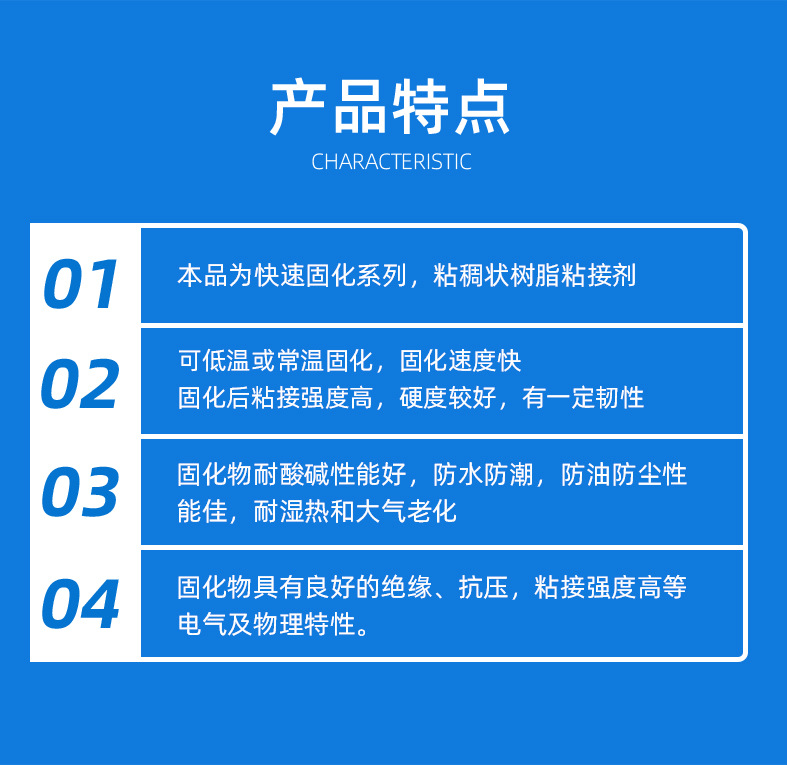 产品特点
CHARACTERISTIC

01
本品为快速固化系列，粘稠状树脂粘接剂

02
可低温或常温固化，固化速度快
固化后粘接强度高，硬度较好，有一定韧性

03
固化物耐酸碱性能好，防水防潮，防油防尘性能佳，耐湿热和大气老化

04
固化物具有良好的绝缘、抗压，粘接强度高等电气及物理特性。